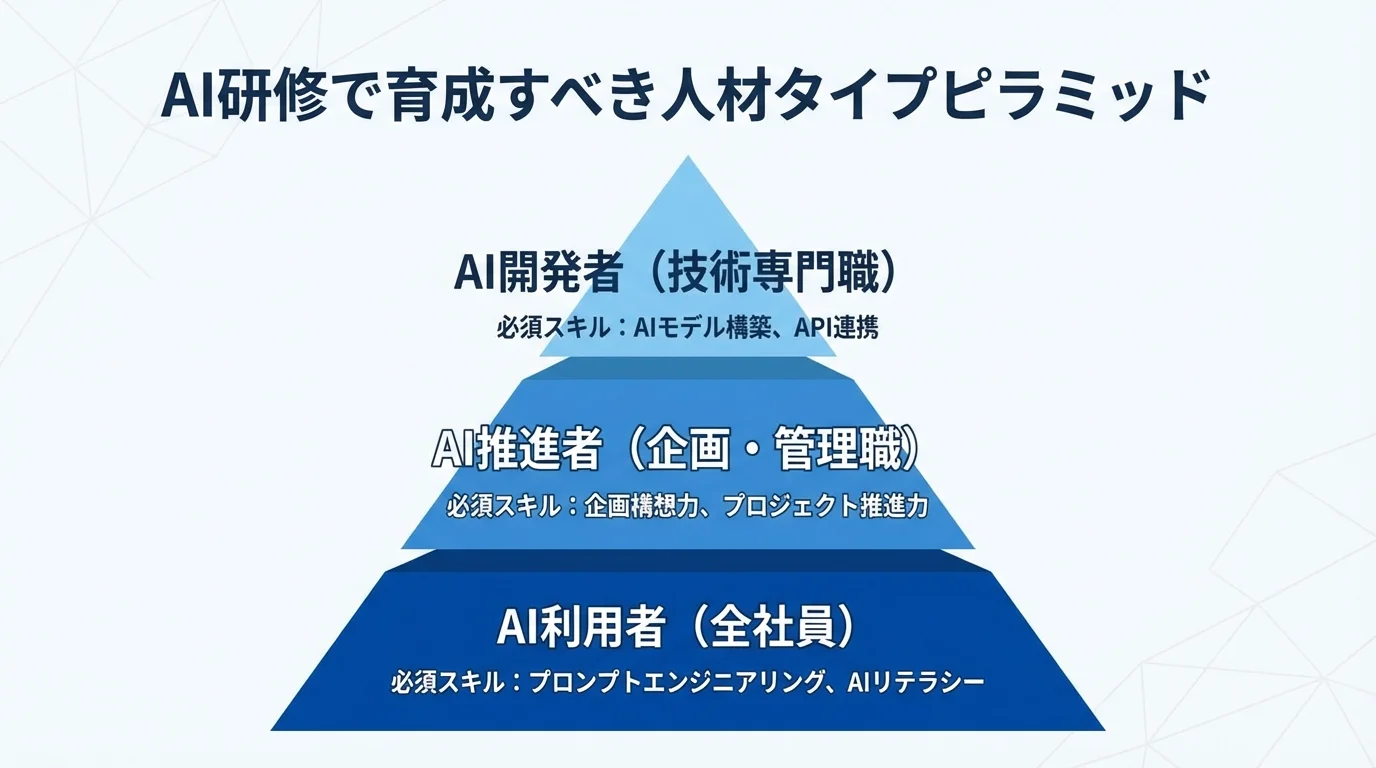 AI研修で育成すべき人材タイプピラミッド

AI開発者（技術専門職）
必須スキル：AIモデル構築、API連携

AI推進者（企画・管理職）
必須スキル：企画構想力、プロジェクト推進力

AI利用者（全社員）
必須スキル：プロンプトエンジニアリング、AIリテラシー